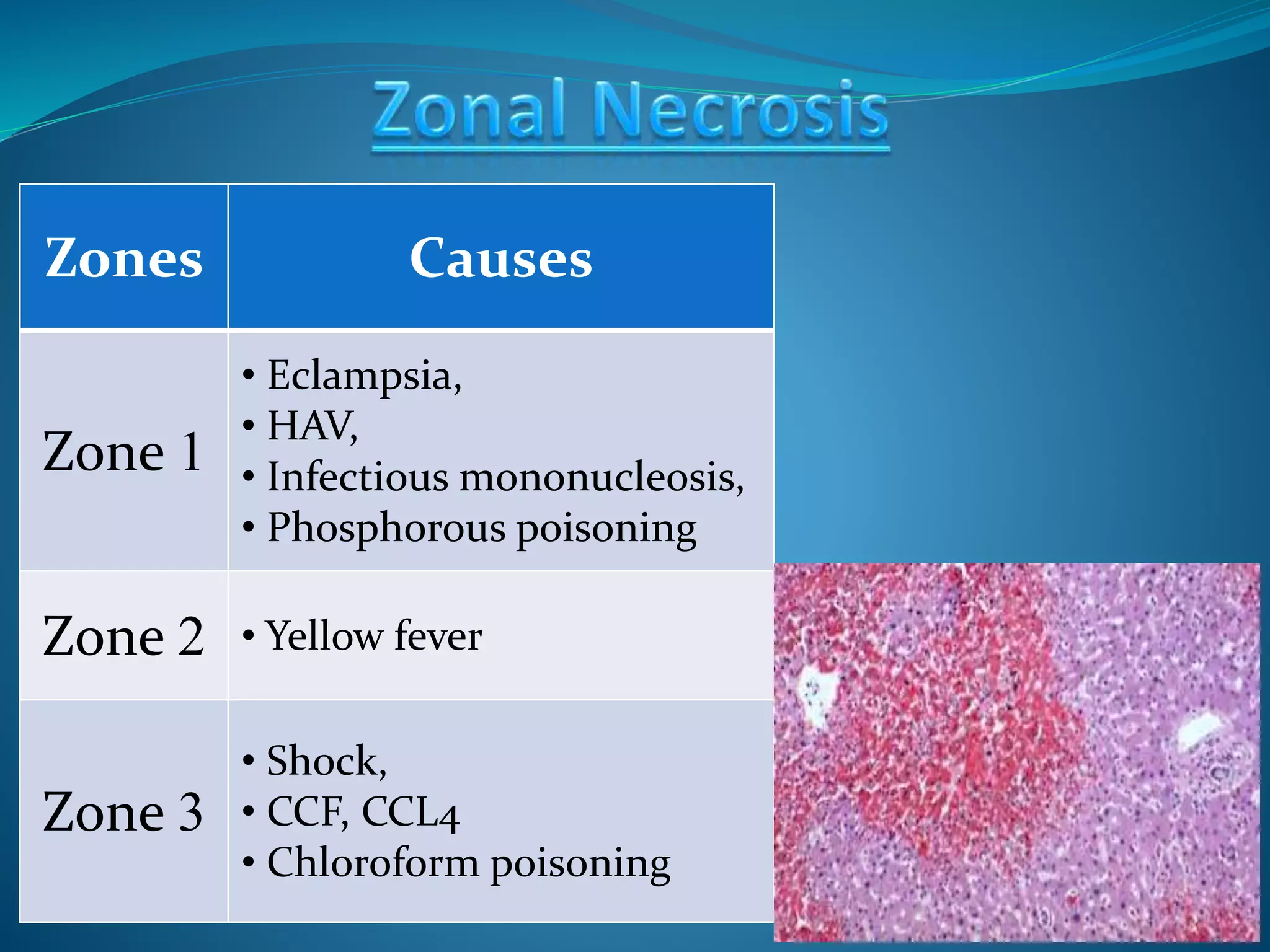 Zonal Necrosis

| Zones | Causes |
|---|---|
| Zone 1 | • Eclampsia, • HAV, • Infectious mononucleosis, • Phosphorous poisoning |
| Zone 2 | • Yellow fever |
| Zone 3 | • Shock, • CCF, CCL4 • Chloroform poisoning |